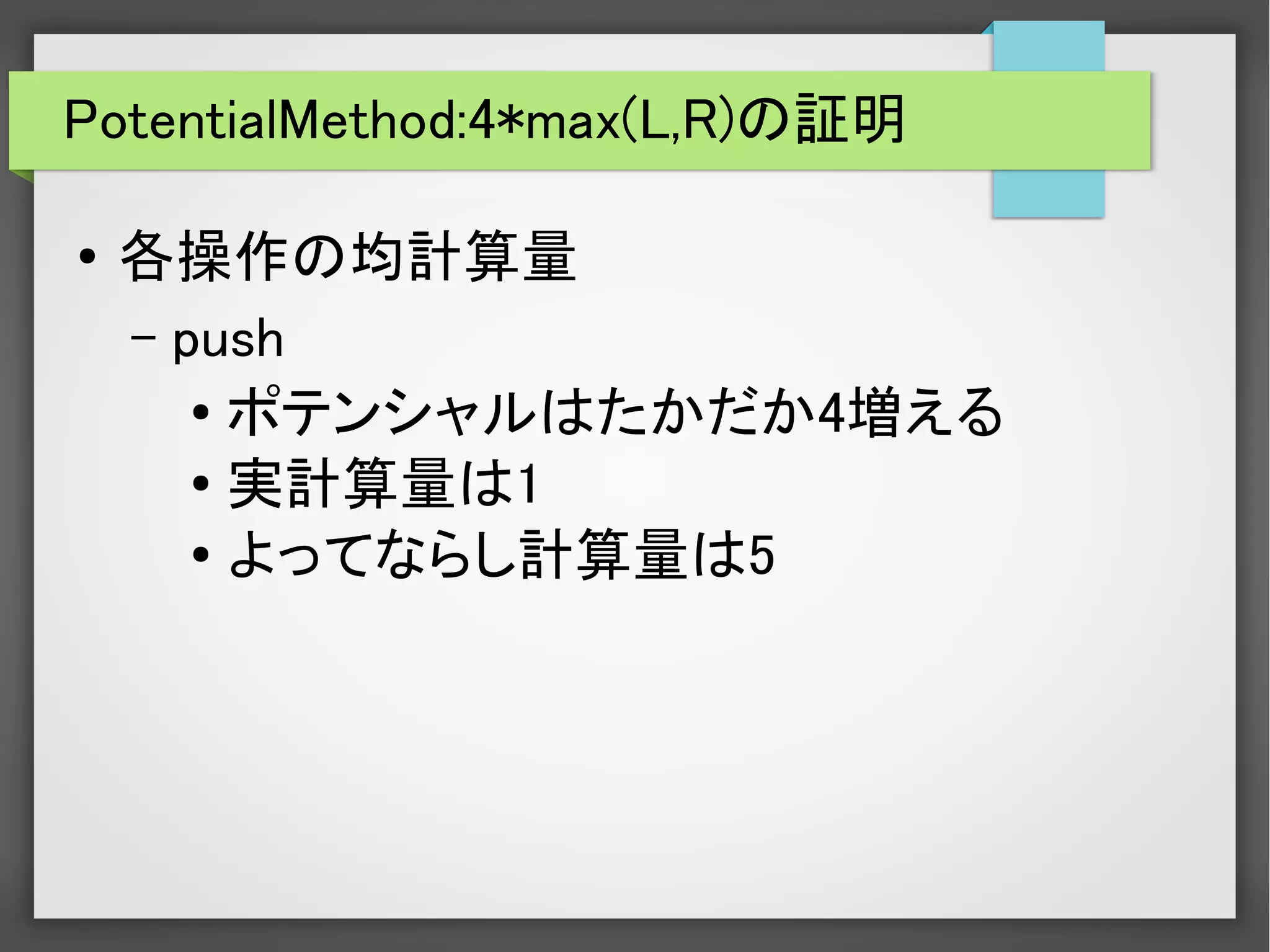 PotentialMethod:4*max(L,R)の証明

• 各操作の均計算量
  – push
    • ポテンシャルはたかだか4増える
    • 実計算量は1
    • よってならし計算量は5